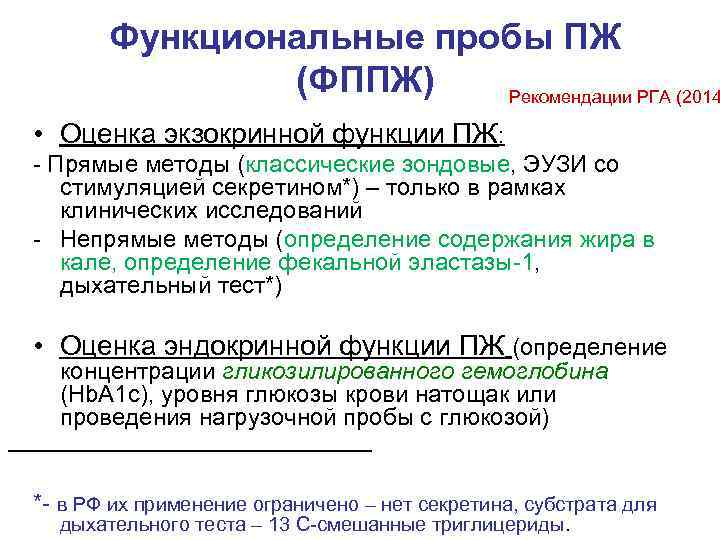 Функциональные пробы ПЖ (ФППЖ)

Рекомендации РГА (2014

• Оценка экзокринной функции ПЖ:

- Прямые методы (классические зондовые, ЭУЗИ со стимуляцией секретином*) – только в рамках клинических исследований

- Непрямые методы (определение содержания жира в кале, определение фекальной эластазы-1, дыхательный тест*)

• Оценка эндокринной функции ПЖ (определение концентрации гликозилированного гемоглобина (HbA1c), уровня глюкозы крови натощак или проведения нагрузочной пробы с глюкозой)

*- в РФ их применение ограничено – нет секретина, субстрата для дыхательного теста – 13 С-смешанные триглицериды.